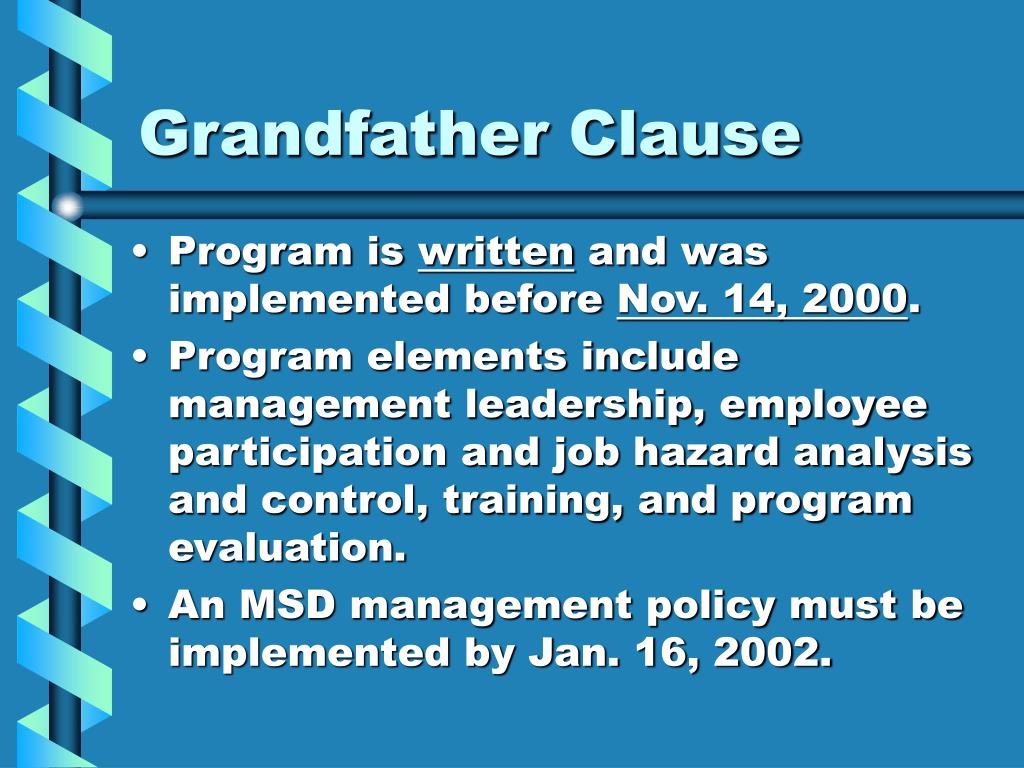 Grandfather Clause

• Program is written and was implemented before Nov. 14, 2000.
• Program elements include management leadership, employee participation and job hazard analysis and control, training, and program evaluation.
• An MSD management policy must be implemented by Jan. 16, 2002.